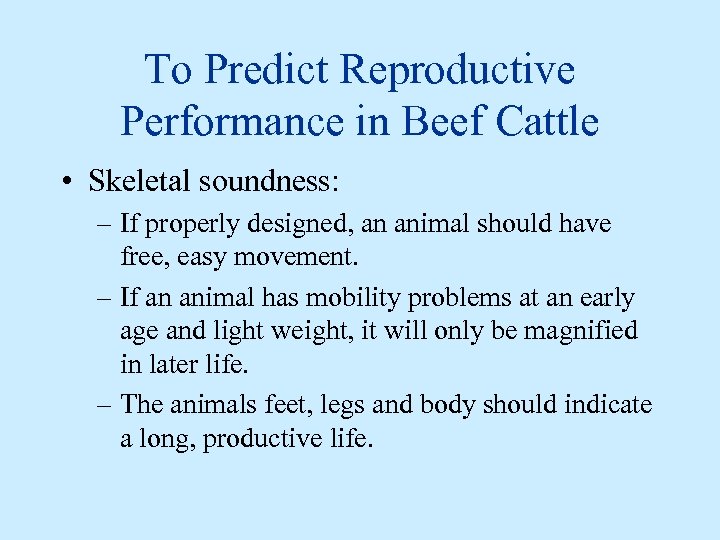 To Predict Reproductive Performance in Beef Cattle

• Skeletal soundness:

– If properly designed, an animal should have free, easy movement.

– If an animal has mobility problems at an early age and light weight, it will only be magnified in later life.

– The animals feet, legs and body should indicate a long, productive life.